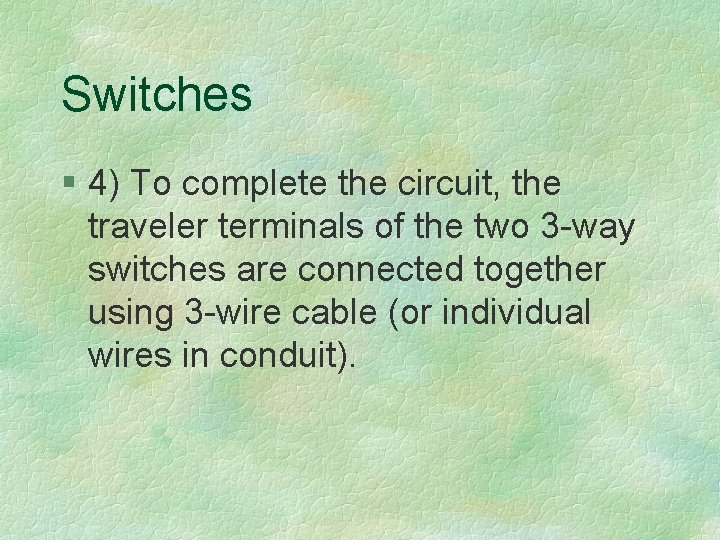 Switches

§ 4) To complete the circuit, the traveler terminals of the two 3-way switches are connected together using 3-wire cable (or individual wires in conduit).